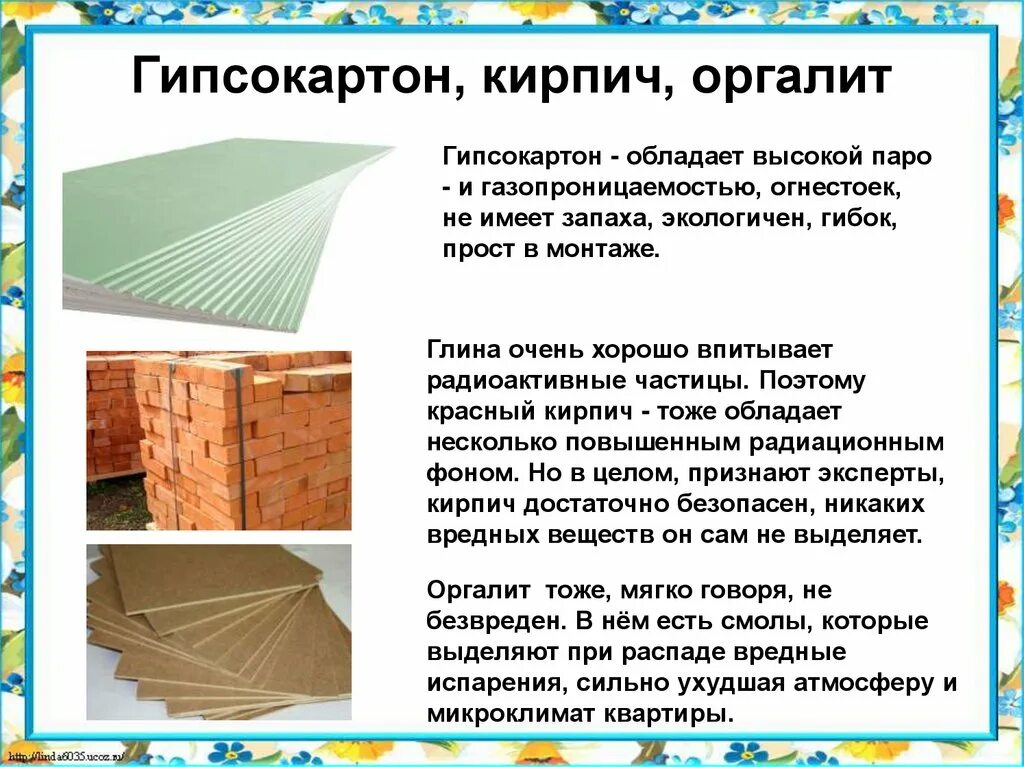 Гипсокартон, кирпич, оргалит

Гипсокартон - обладает высокой паро - и газопроницаемостью, огнестоек, не имеет запаха, экологичен, гибок, прост в монтаже.

Глина очень хорошо впитывает радиоактивные частицы. Поэтому красный кирпич - тоже обладает несколько повышенным радиационным фоном. Но в целом, признают эксперты, кирпич достаточно безопасен, никаких вредных веществ он сам не выделяет.

Оргалит тоже, мягко говоря, не безвреден. В нём есть смолы, которые выделяют при распаде вредные испарения, сильно ухудшая атмосферу и микроклимат квартиры.

http://linda6035.ucoz.ru/